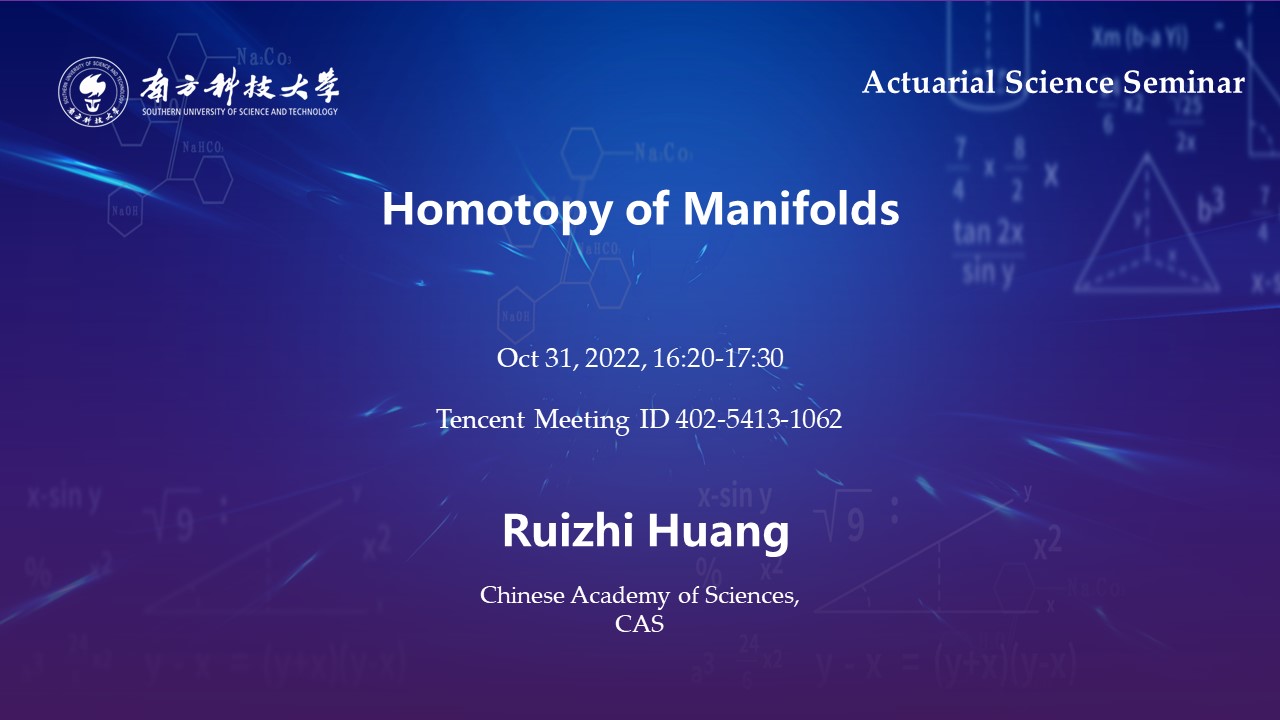 南方科技大学
SOUTHERN UNIVERSITY OF SCIENCE AND TECHNOLOGY

Actuarial Science Seminar

Homotopy of Manifolds

Oct 31, 2022, 16:20-17:30

Tencent Meeting ID 402-5413-1062

Ruizhi Huang

Chinese Academy of Sciences, CAS